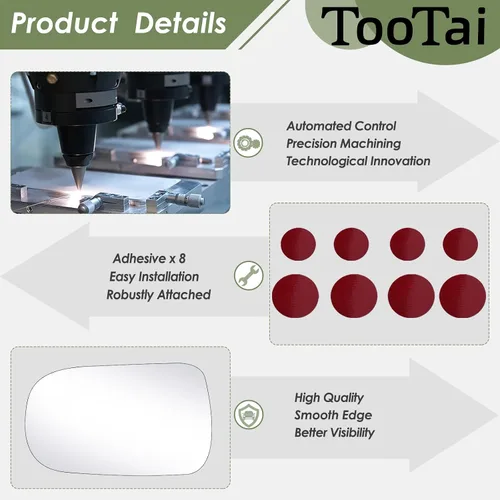 Product Details

TooTai

Automated Control
Precision Machining
Technological Innovation

Adhesive x 8
Easy Installation
Robustly Attached

High Quality
Smooth Edge
Better Visibility